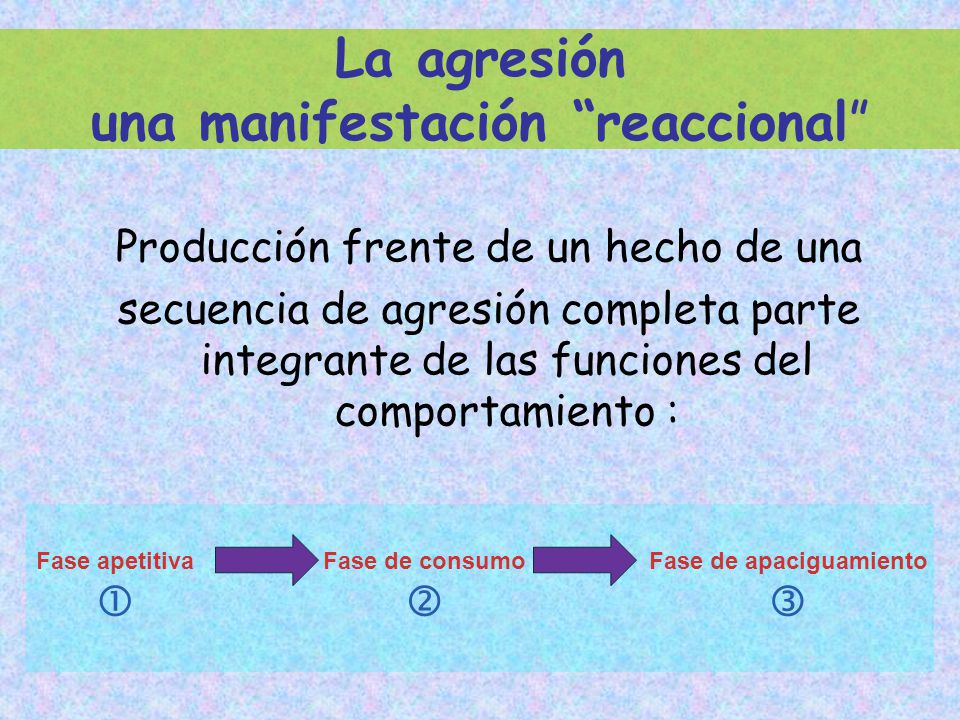 La agresión
una manifestación “reaccional”

Producción frente de un hecho de una secuencia de agresión completa parte integrante de las funciones del comportamiento :

Fase apetitiva ① Fase de consumo ② Fase de apaciguamiento ③